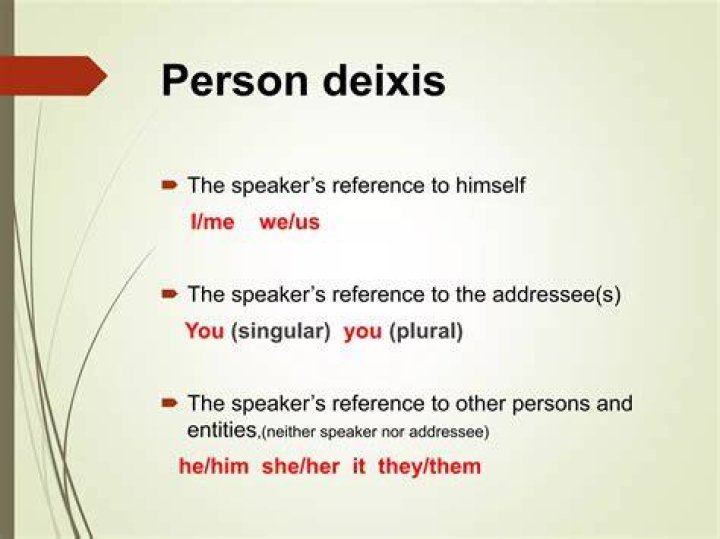 Person deixis

The speaker's reference to himself
I/me  we/us

The speaker's reference to the addressee(s)
You (singular)  you (plural)

The speaker's reference to other persons and entities,(neither speaker nor addressee)
he/him  she/her  it  they/them